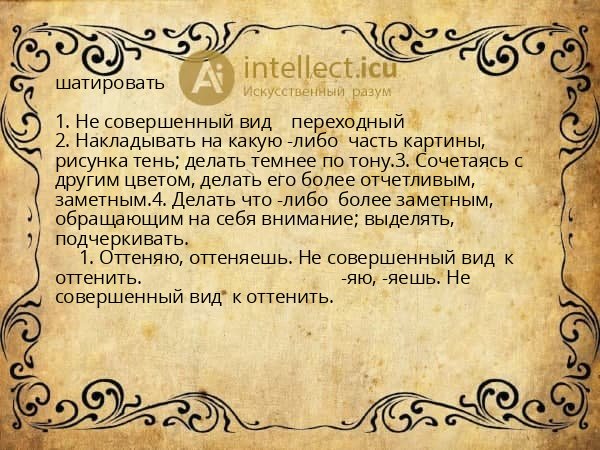 Ai intellect.icu
Искусственный разум

шатировать

1. Не совершенный вид переходный
2. Накладывать на какую -либо часть картины, рисунка тень; делать темнее по тону.3. Сочетаясь с другим цветом, делать его более отчетливым, заметным.4. Делать что -либо более заметным, обращающим на себя внимание; выделять, подчеркивать.
1. Оттеняю, оттеняешь. Не совершенный вид к оттенить. -яю, -яешь. Не совершенный вид к оттенить.